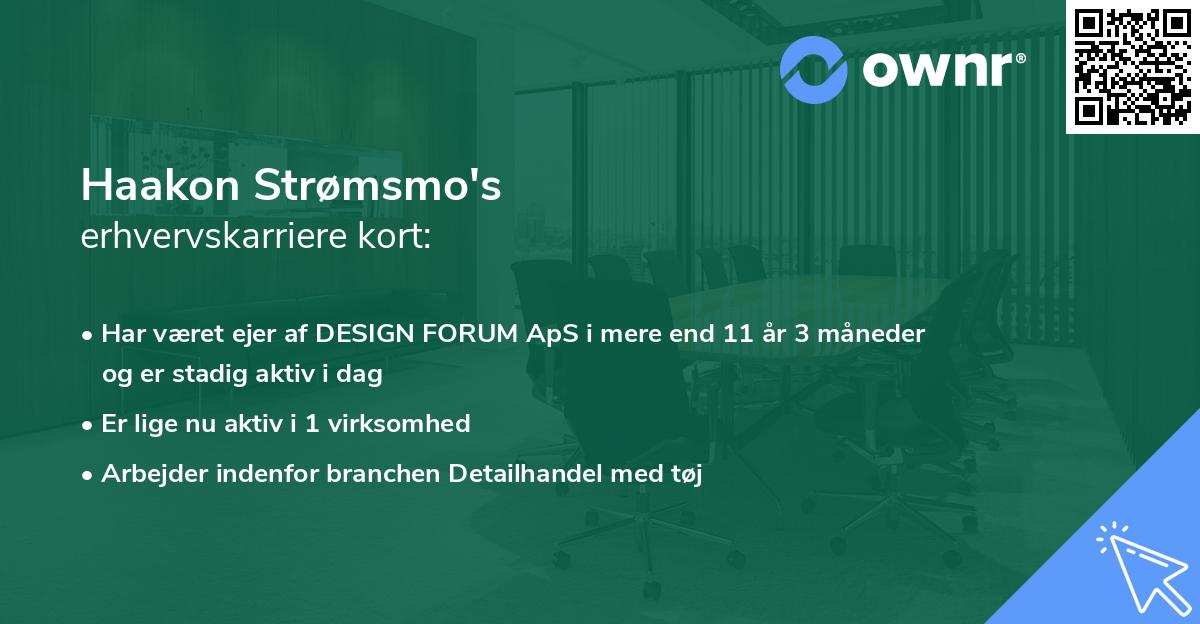 ownr®

Haakon Strømsmo's
erhvervskarriere kort:

• Har været ejer af DESIGN FORUM ApS i mere end 11 år 3 måneder og er stadig aktiv i dag

• Er lige nu aktiv i 1 virksomhed

• Arbejder indenfor branchen Detailhandel med tøj